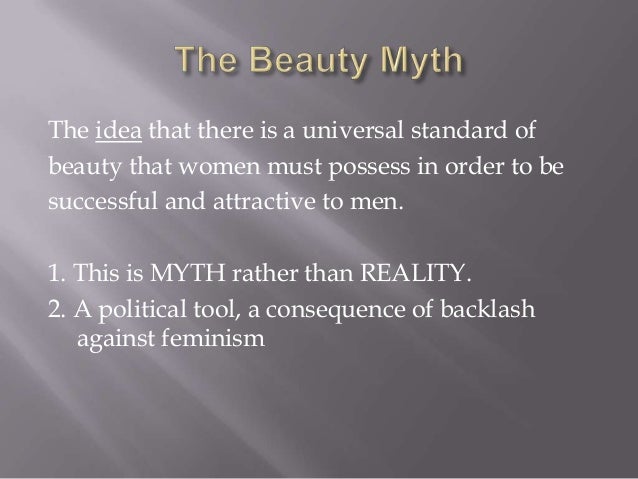 The Beauty Myth

The idea that there is a universal standard of beauty that women must possess in order to be successful and attractive to men.

1. This is MYTH rather than REALITY.
2. A political tool, a consequence of backlash against feminism